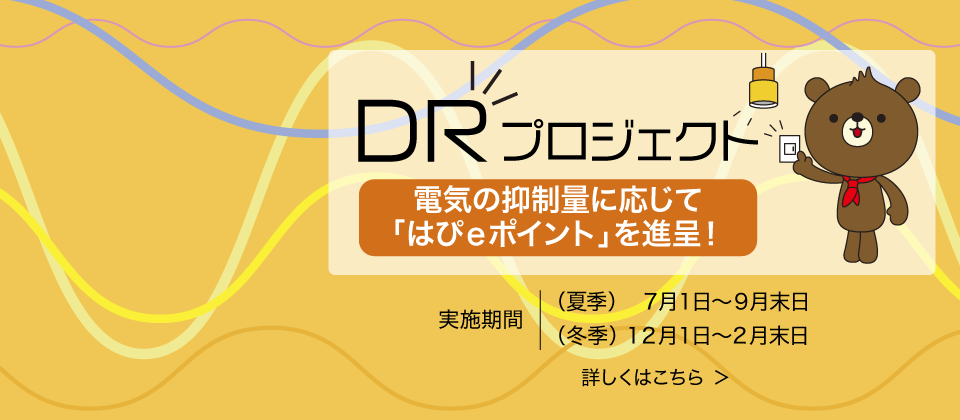 DRプロジェクト

電気の抑制量に応じて
「はぴeポイント」を進呈！

実施期間
（夏季） 7月1日～9月末日
（冬季）12月1日～2月末日

詳しくはこちら ＞